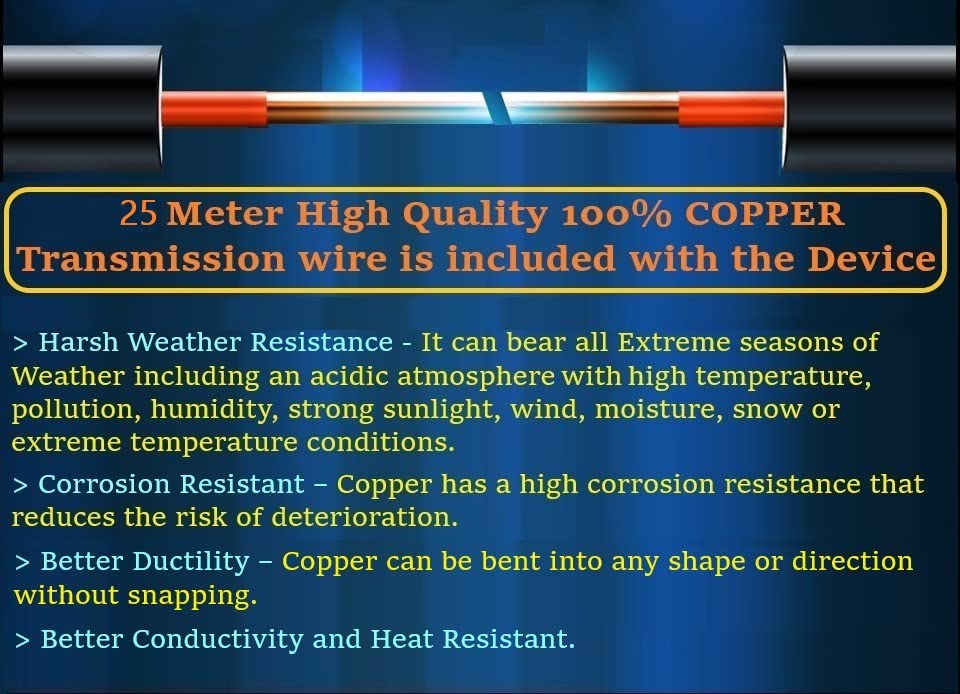 25 Meter High Quality 100% COPPER Transmission wire is included with the Device

> Harsh Weather Resistance - It can bear all Extreme seasons of Weather including an acidic atmosphere with high temperature, pollution, humidity, strong sunlight, wind, moisture, snow or extreme temperature conditions.

> Corrosion Resistant – Copper has a high corrosion resistance that reduces the risk of deterioration.

> Better Ductility – Copper can be bent into any shape or direction without snapping.

> Better Conductivity and Heat Resistant.